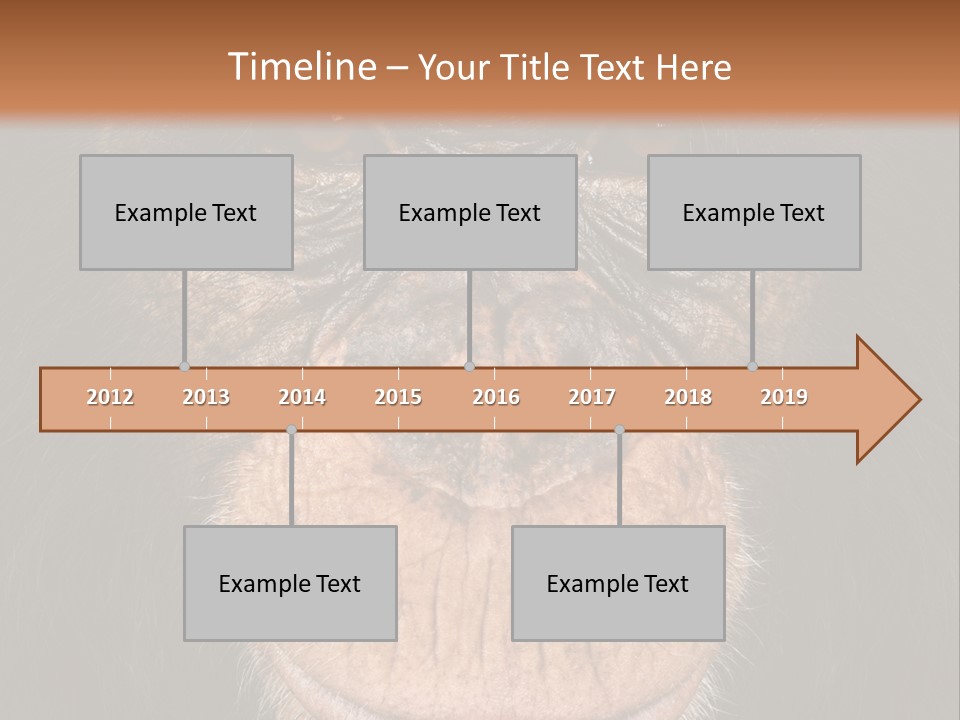 Timeline – Your Title Text Here

Example Text

Example Text

Example Text

2012 2013 2014 2015 2016 2017 2018 2019

Example Text

Example Text